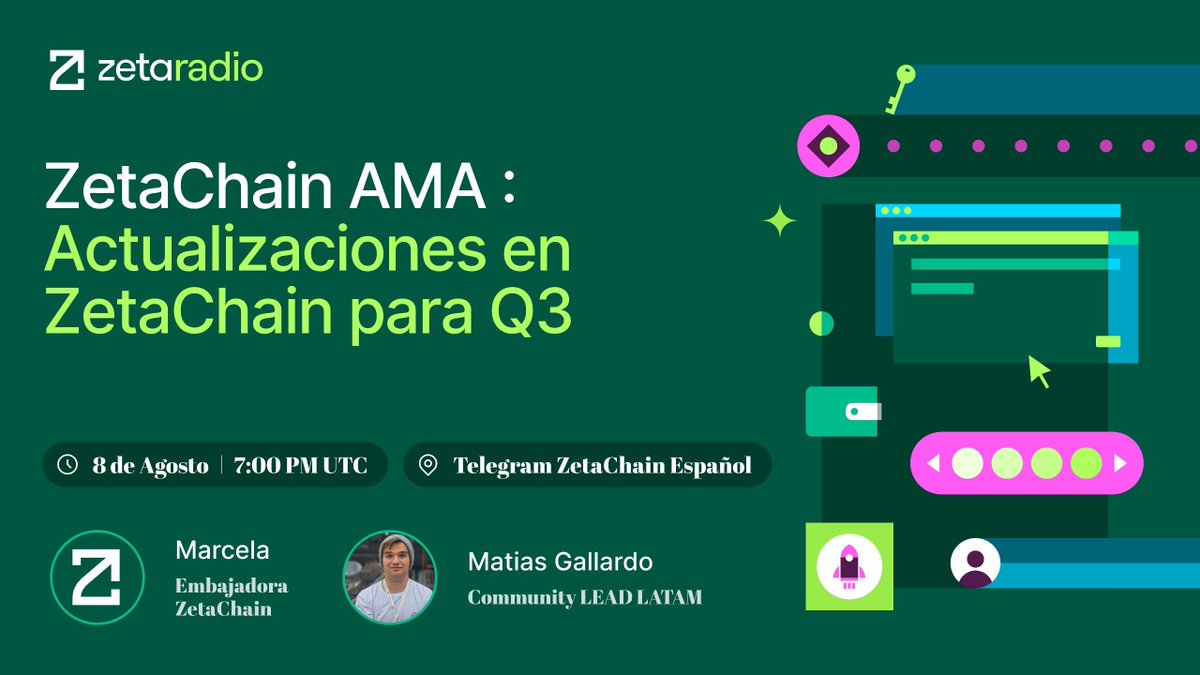 zetaradio

ZetaChain AMA : Actualizaciones en ZetaChain para Q3

8 de Agosto | 7:00 PM UTC

Telegram ZetaChain Español

Marcela
Embajadora ZetaChain

Matias Gallardo
Community LEAD LATAM